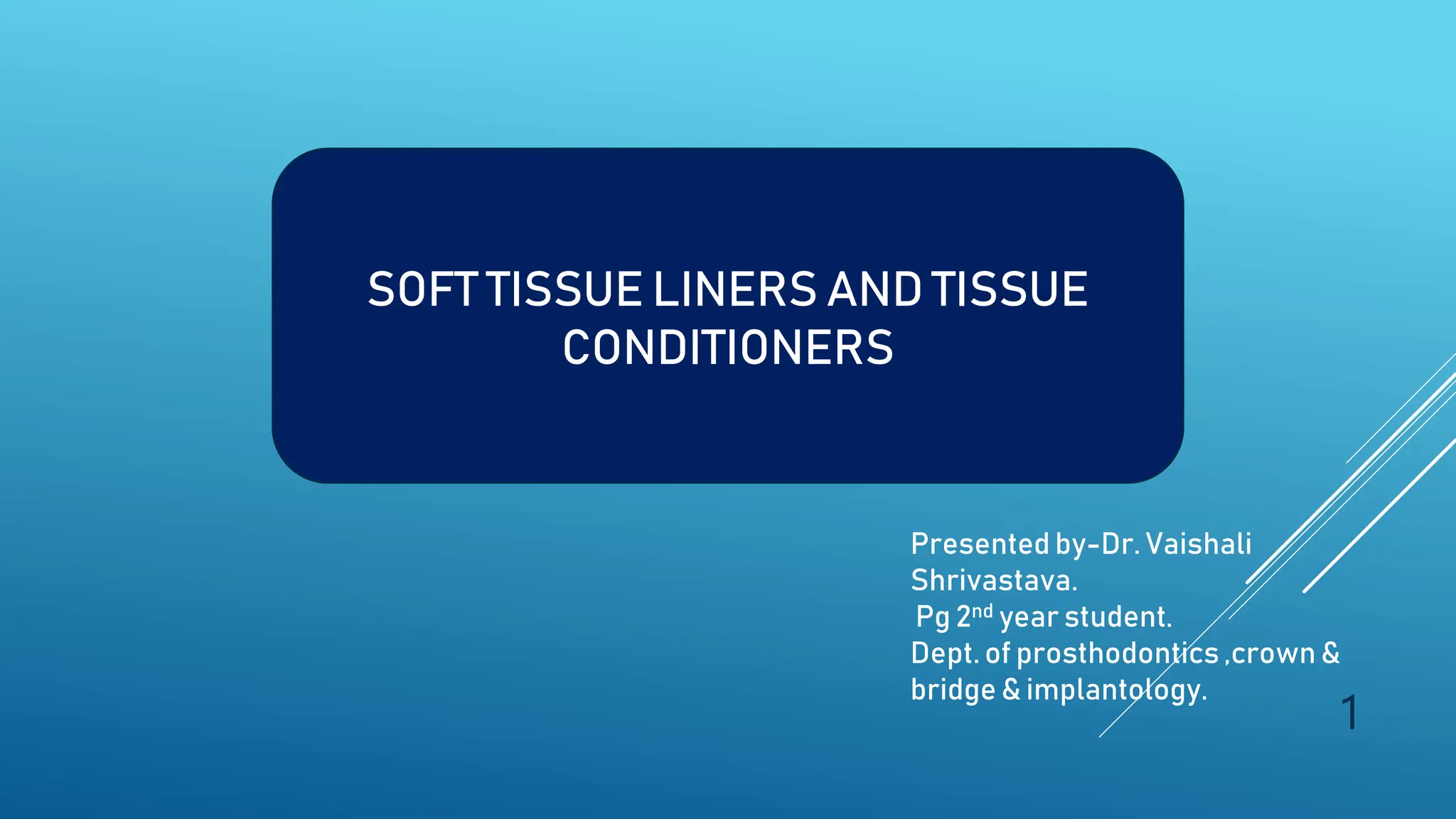 SOFT TISSUE LINERS AND TISSUE CONDITIONERS

Presented by-Dr. Vaishali Shrivastava.
Pg 2$^{nd}$ year student.
Dept. of prosthodontics ,crown & bridge & implantology.

1